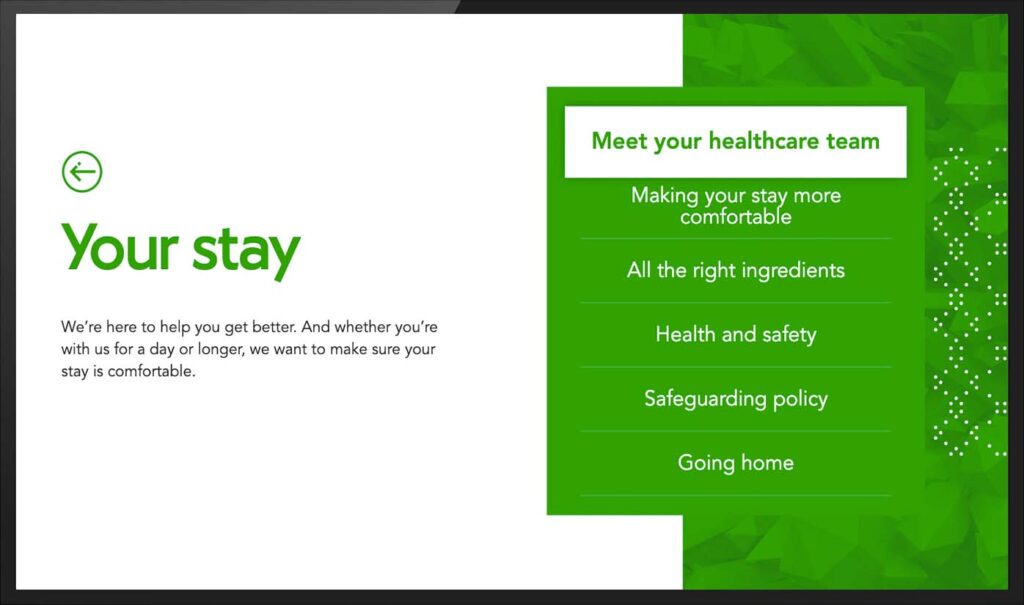 Your stay

We're here to help you get better. And whether you're with us for a day or longer, we want to make sure your stay is comfortable.

Meet your healthcare team

Making your stay more comfortable

All the right ingredients

Health and safety

Safeguarding policy

Going home